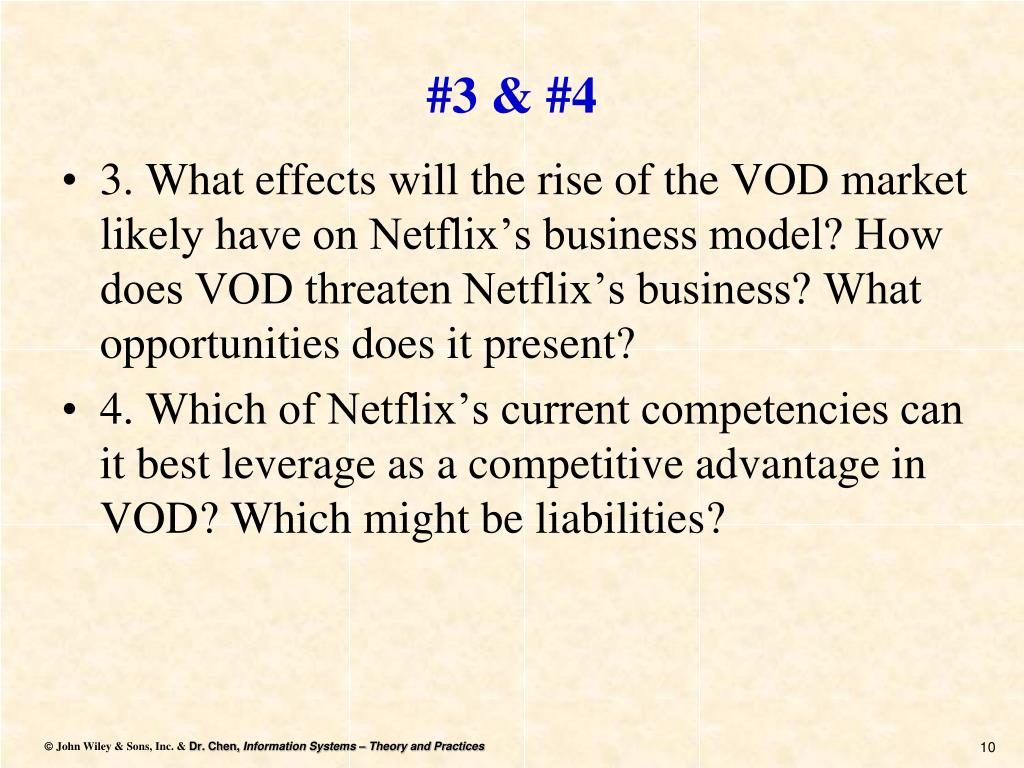 #3 & #4

• 3. What effects will the rise of the VOD market likely have on Netflix’s business model? How does VOD threaten Netflix’s business? What opportunities does it present?
• 4. Which of Netflix’s current competencies can it best leverage as a competitive advantage in VOD? Which might be liabilities?

© John Wiley & Sons, Inc. & Dr. Chen, Information Systems – Theory and Practices

10